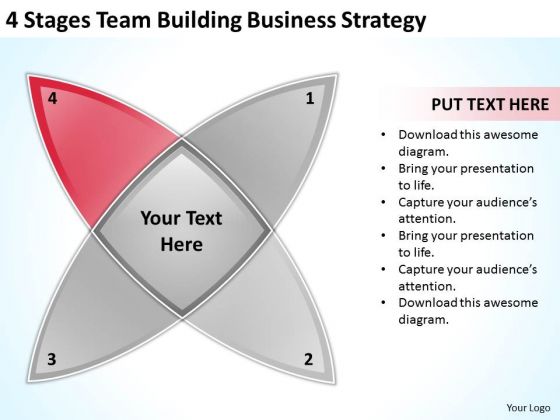 4 Stages Team Building Business Strategy

4

1

Your Text Here

3

2

PUT TEXT HERE

• Download this awesome diagram.
• Bring your presentation to life.
• Capture your audience's attention.
• Bring your presentation to life.
• Capture your audience's attention.
• Download this awesome diagram.

Your Logo